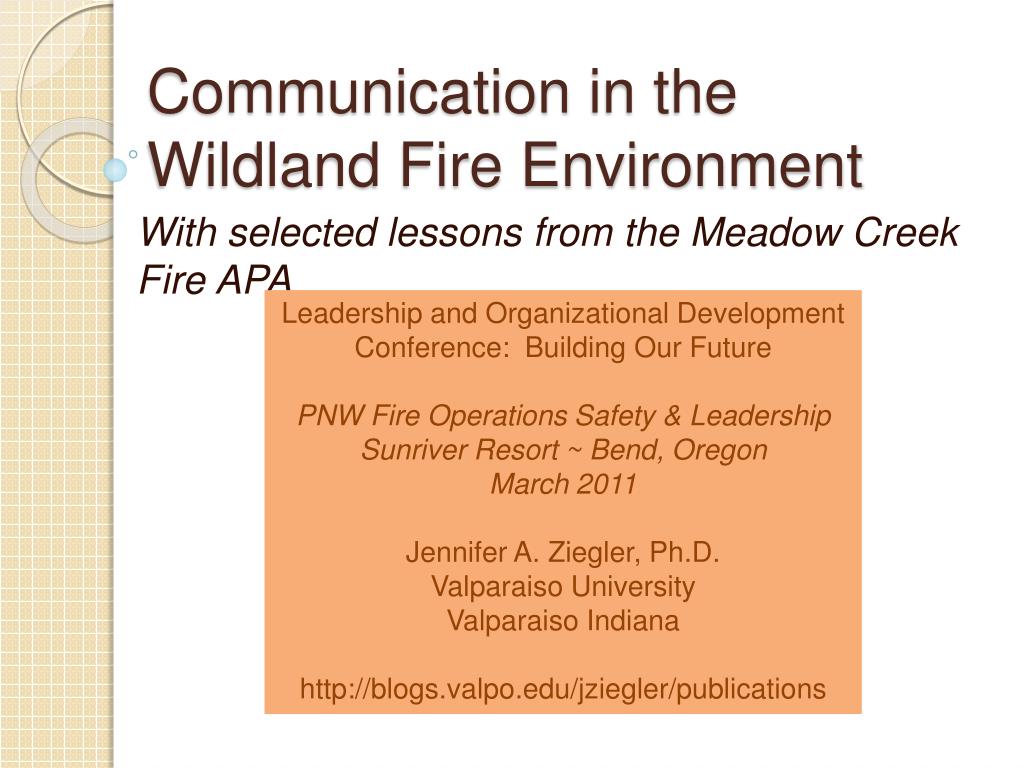 Communication in the Wildland Fire Environment

With selected lessons from the Meadow Creek Fire APA

Leadership and Organizational Development Conference: Building Our Future

PNW Fire Operations Safety & Leadership
Sunriver Resort ~ Bend, Oregon
March 2011

Jennifer A. Ziegler, Ph.D.
Valparaiso University
Valparaiso Indiana

http://blogs.valpo.edu/jziegler/publications